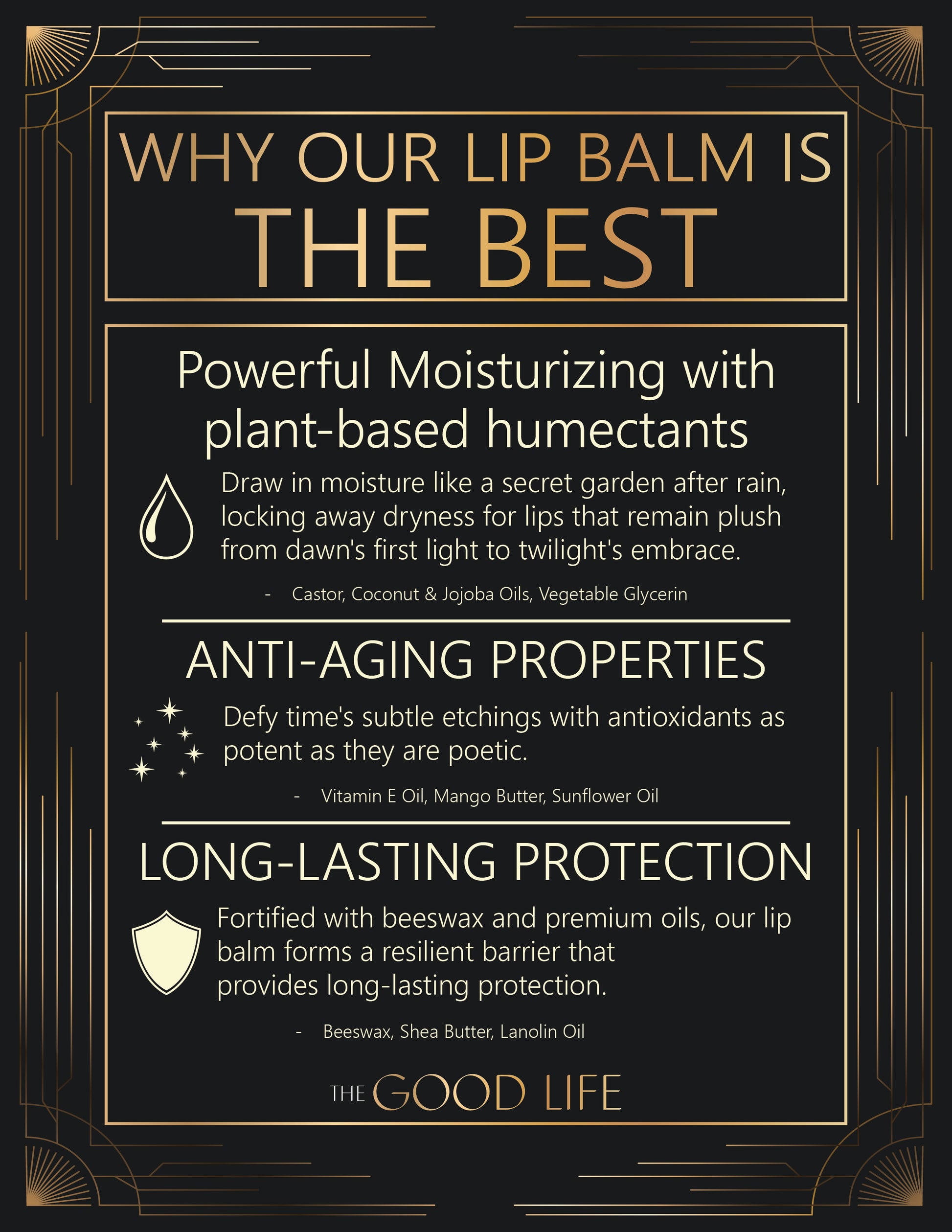 WHY OUR LIP BALM IS
THE BEST

Powerful Moisturizing with plant-based humectants

Draw in moisture like a secret garden after rain, locking away dryness for lips that remain plush from dawn's first light to twilight's embrace.

- Castor, Coconut & Jojoba Oils, Vegetable Glycerin

ANTI-AGING PROPERTIES

Defy time's subtle etchings with antioxidants as potent as they are poetic.

- Vitamin E Oil, Mango Butter, Sunflower Oil

LONG-LASTING PROTECTION

Fortified with beeswax and premium oils, our lip balm forms a resilient barrier that provides long-lasting protection.

- Beeswax, Shea Butter, Lanolin Oil

THE GOOD LIFE